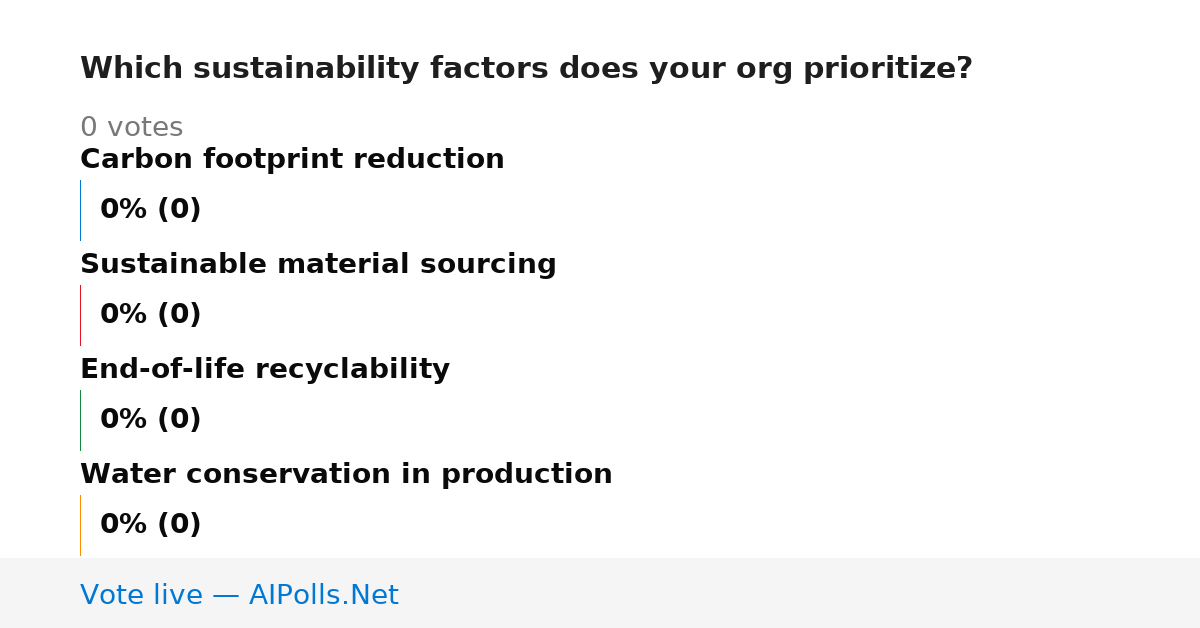 Which sustainability factors does your org prioritize?

0 votes

Carbon footprint reduction

0% (0)

Sustainable material sourcing

0% (0)

End-of-life recyclability

0% (0)

Water conservation in production

0% (0)

Vote live — AIPolls.Net